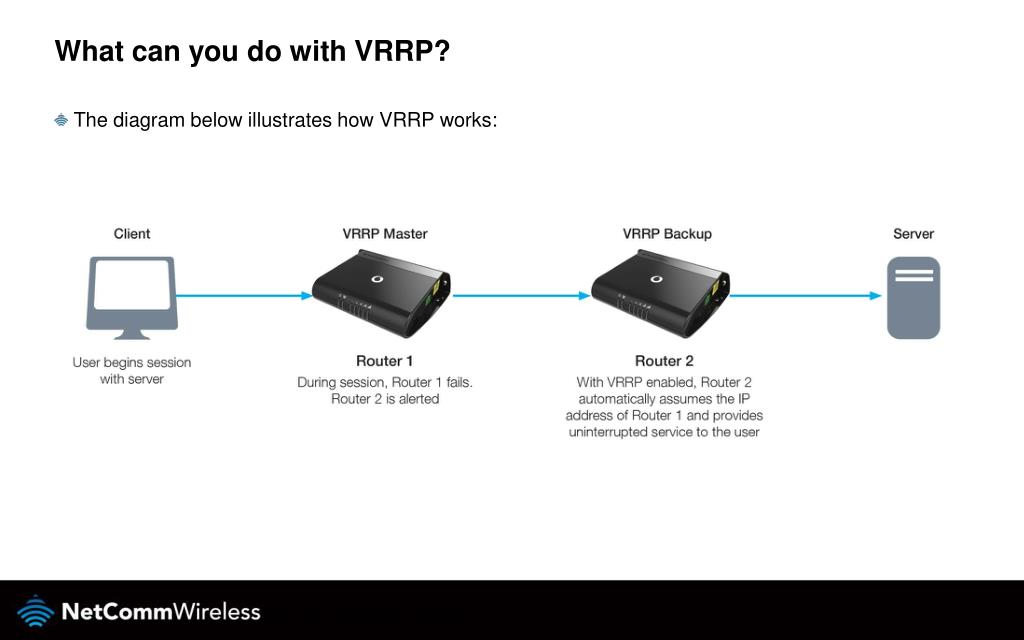 What can you do with VRRP?

The diagram below illustrates how VRRP works:

Client

User begins session with server

VRRP Master

Router 1

During session, Router 1 fails. Router 2 is alerted

VRRP Backup

Router 2

With VRRP enabled, Router 2 automatically assumes the IP address of Router 1 and provides uninterrupted service to the user

Server

NetCommWireless